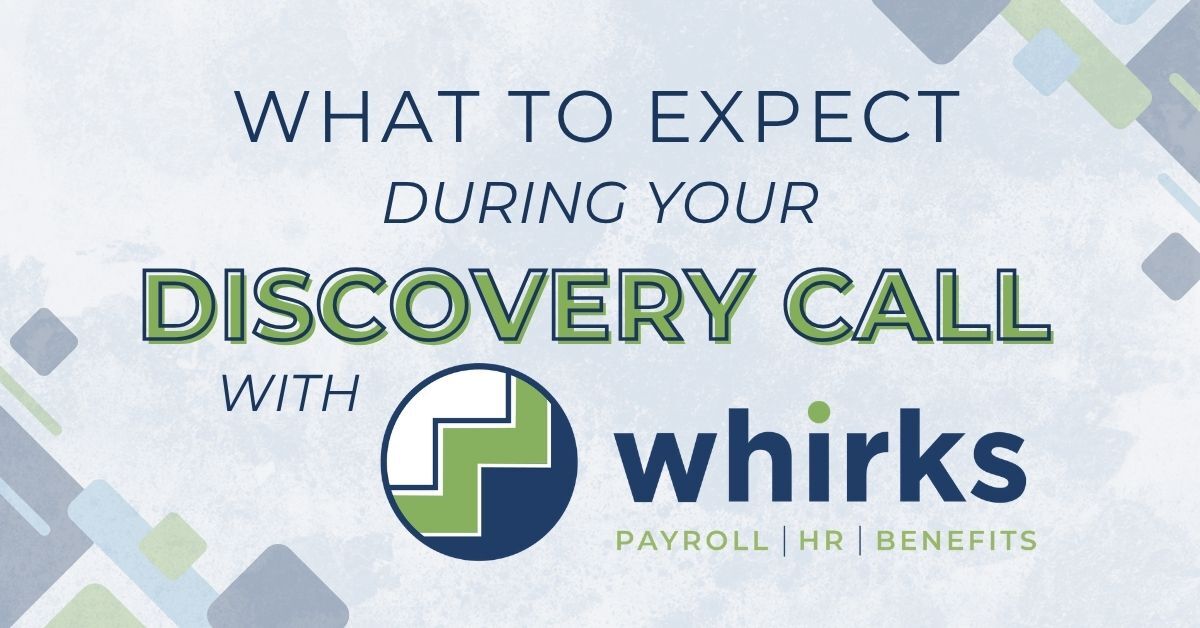 WHAT TO EXPECT
DURING YOUR
DISCOVERY CALL
WITH

whirks
PAYROLL | HR | BENEFITS